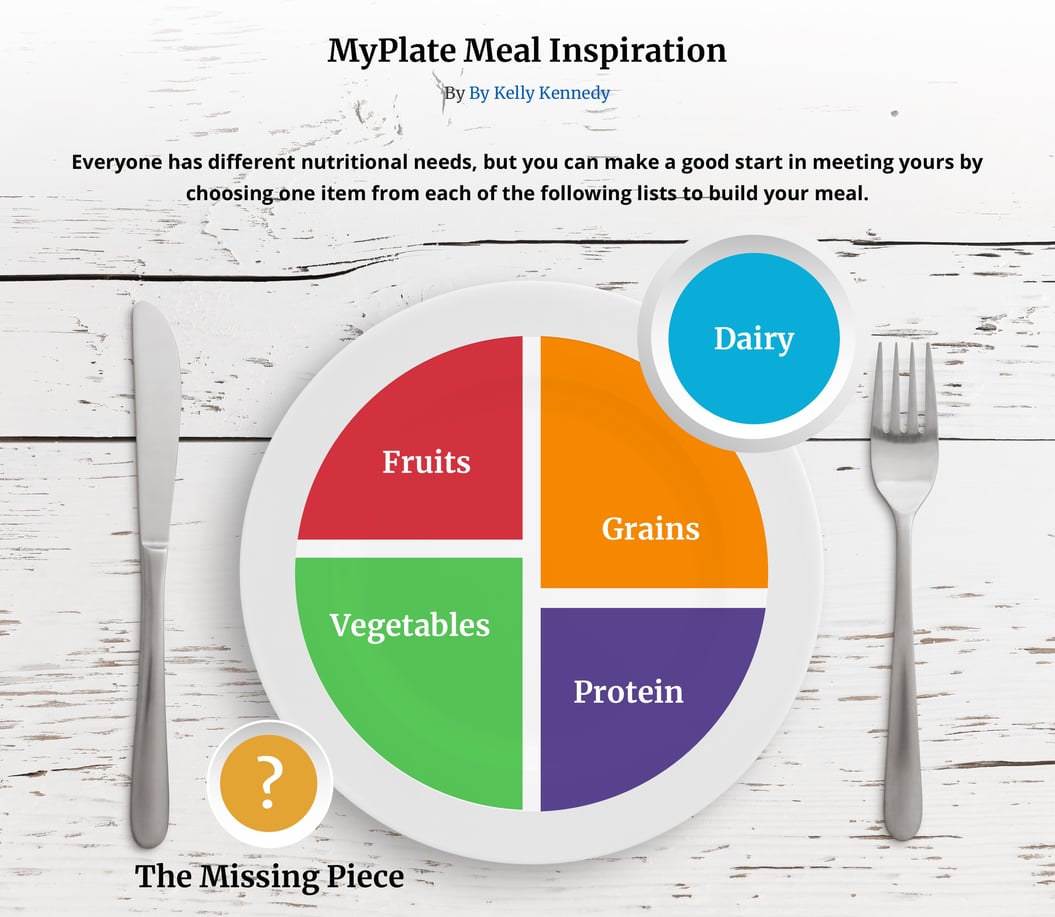 MyPlate Meal Inspiration

By By Kelly Kennedy

Everyone has different nutritional needs, but you can make a good start in meeting yours by choosing one item from each of the following lists to build your meal.

Dairy

Fruits

Grains

Vegetables

Protein

?

The Missing Piece